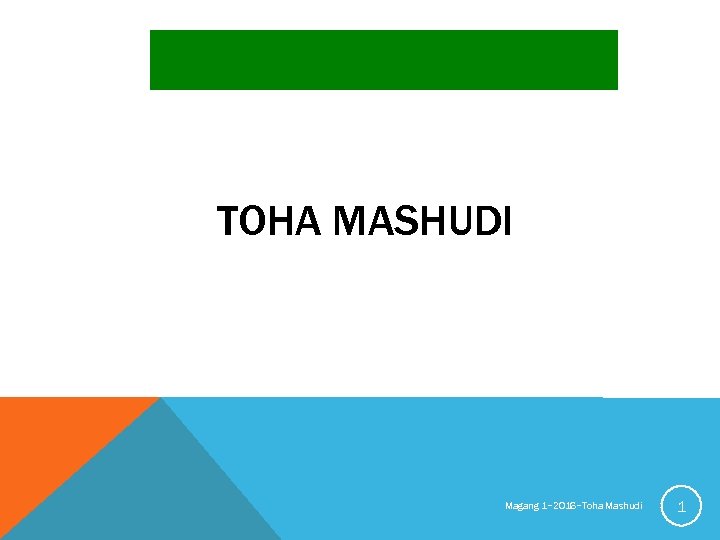 TOHA MASHUDI

Magang 1–2018–Toha Mashudi

1